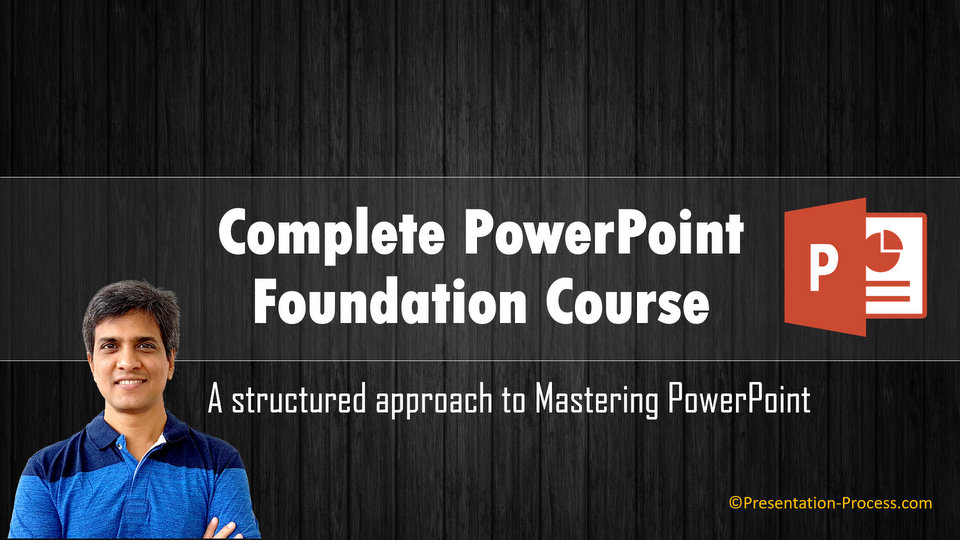 Complete PowerPoint Foundation Course

P

A structured approach to Mastering PowerPoint

©Presentation-Process.com